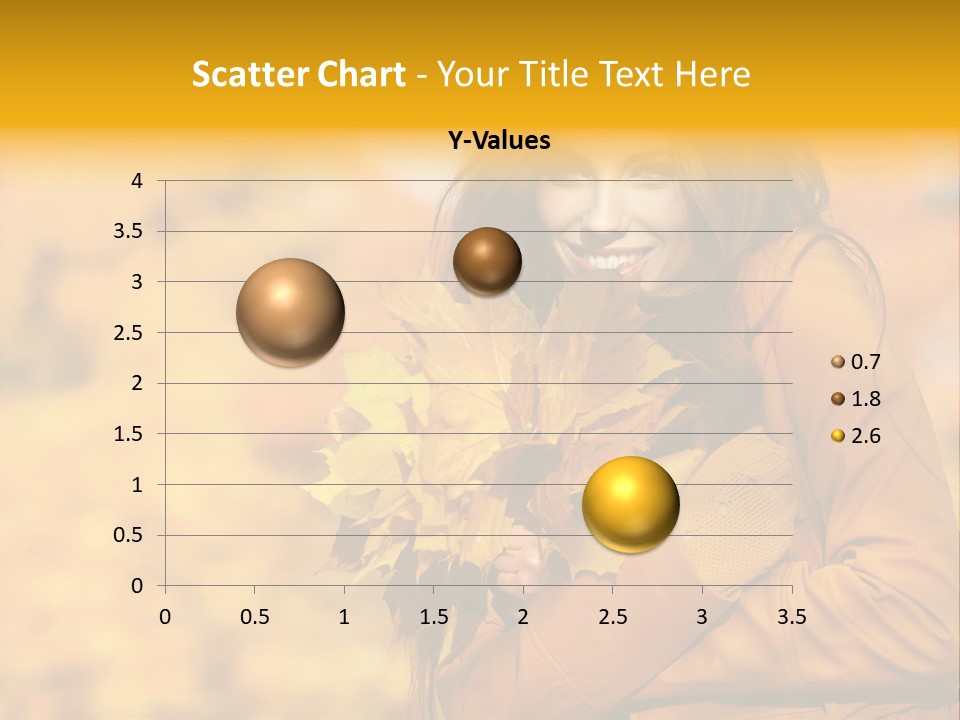 Scatter Chart - Your Title Text Here

Y-Values

4
3.5
3
2.5
2
1.5
1
0.5
0

0 0.5 1 1.5 2 2.5 3 3.5

0.7
1.8
2.6